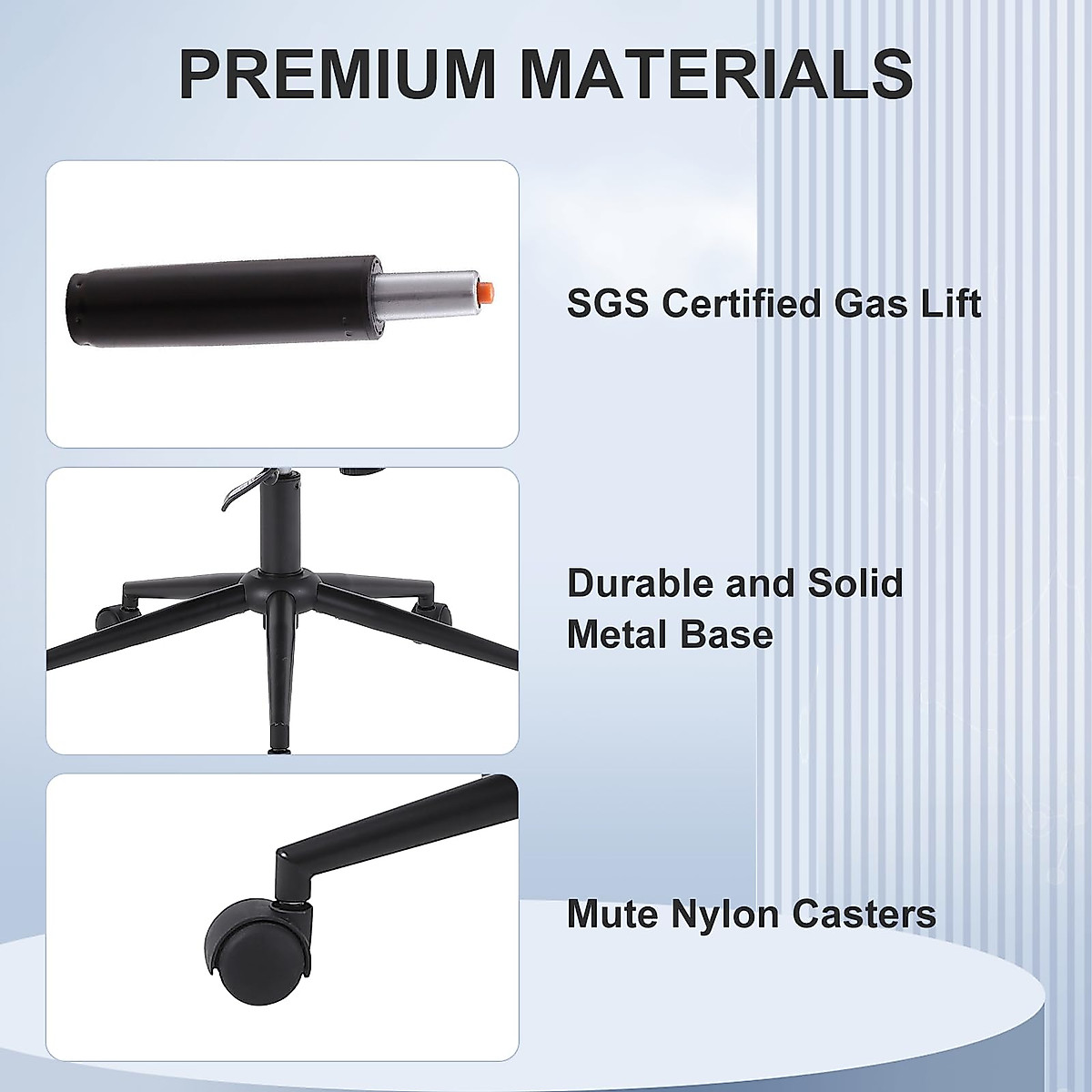 PREMIUM MATERIALS

SGS Certified Gas Lift

Durable and Solid Metal Base

Mute Nylon Casters